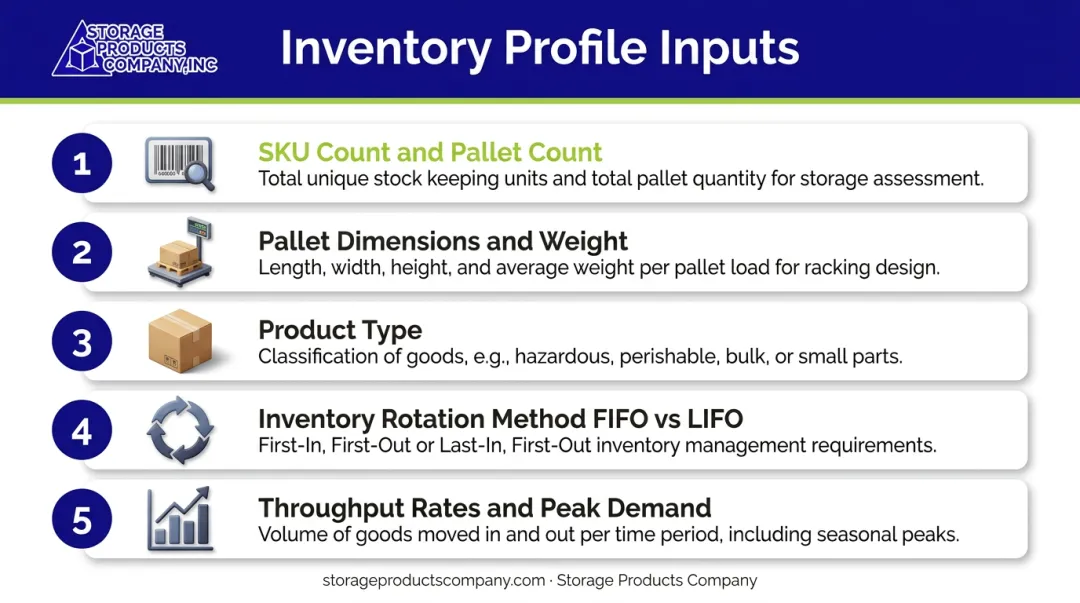 STORAGE PRODUCTS COMPANY, INC

Inventory Profile Inputs

1
SKU Count and Pallet Count
Total unique stock keeping units and total pallet quantity for storage assessment.

2
Pallet Dimensions and Weight
Length, width, height, and average weight per pallet load for racking design.

3
Product Type
Classification of goods, e.g., hazardous, perishable, bulk, or small parts.

4
Inventory Rotation Method FIFO vs LIFO
First-In, First-Out or Last-In, First-Out inventory management requirements.

5
Throughput Rates and Peak Demand
Volume of goods moved in and out per time period, including seasonal peaks.

storageproductscompany.com · Storage Products Company